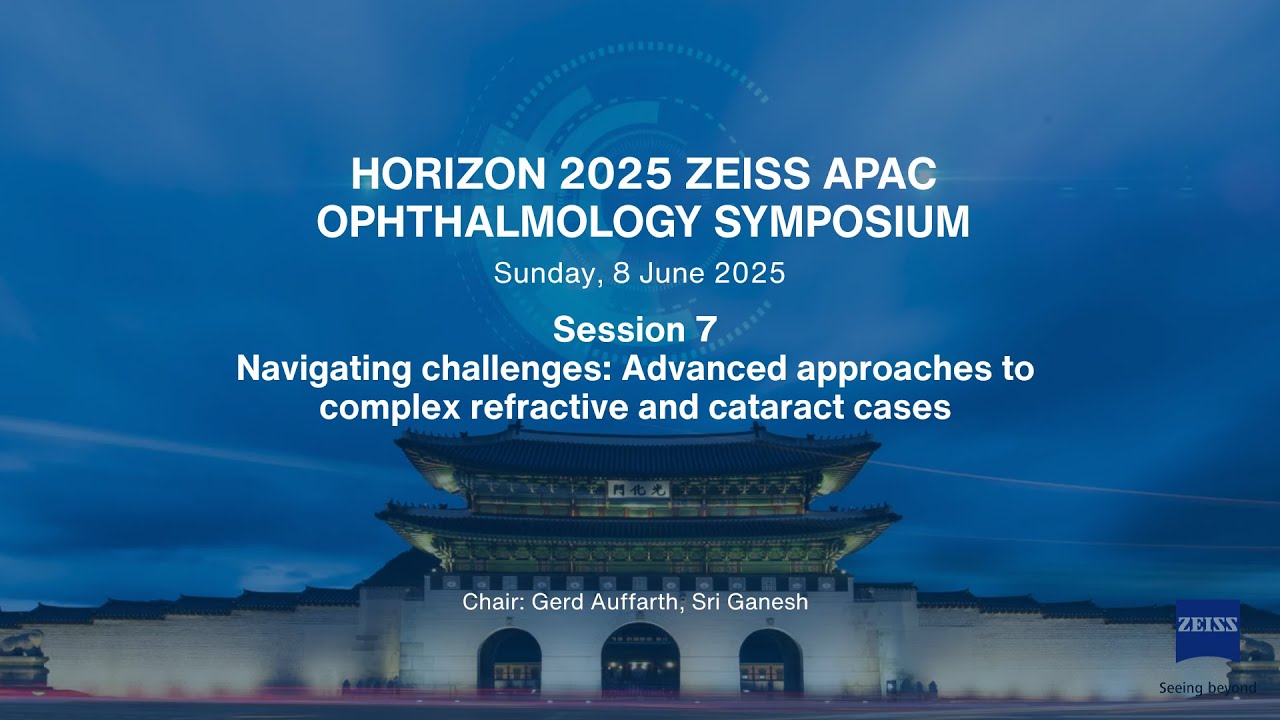 HORIZON 2025 ZEISS APAC OPHTHALMOLOGY SYMPOSIUM

Sunday, 8 June 2025

Session 7
Navigating challenges: Advanced approaches to complex refractive and cataract cases

門化光

Chair: Gerd Auffarth, Sri Ganesh

ZEISS
Seeing beyond